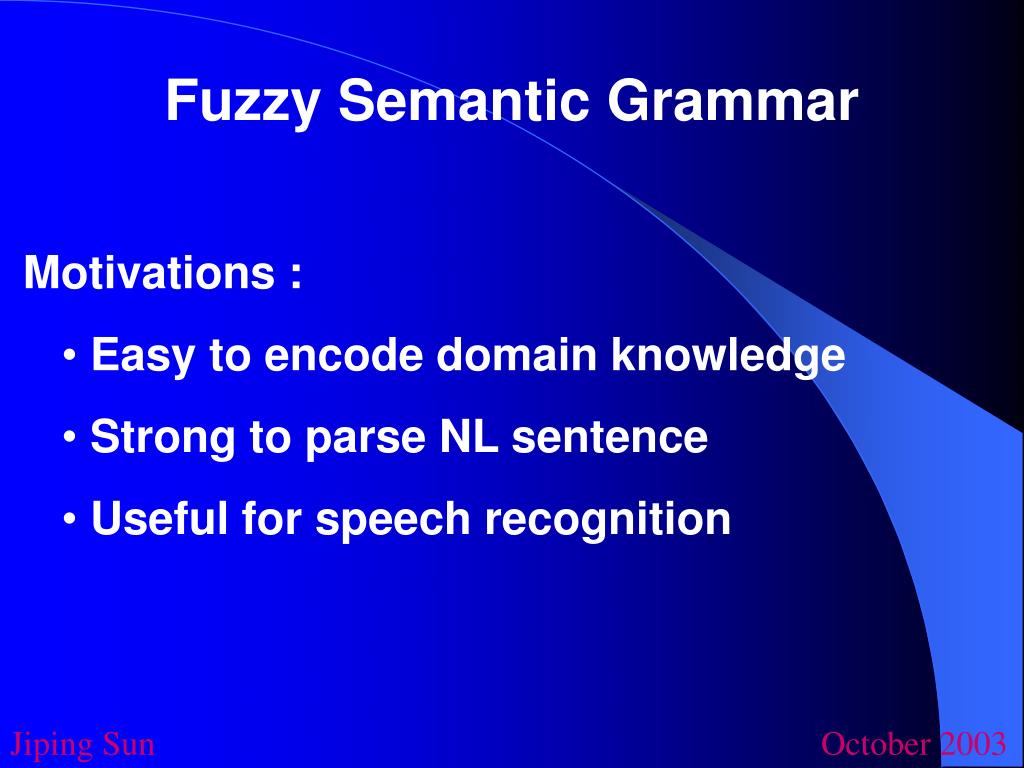 Fuzzy Semantic Grammar

Motivations :

• Easy to encode domain knowledge

• Strong to parse NL sentence

• Useful for speech recognition

Jiping Sun

October 2003